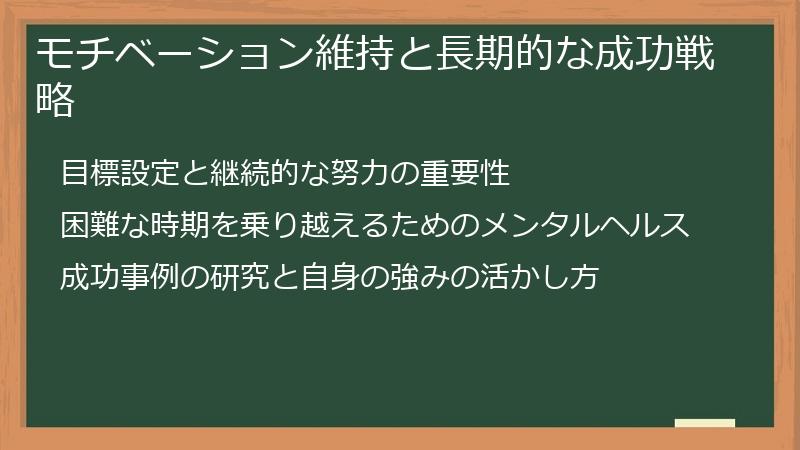 モチベーション維持と長期的な成功戦略

目標設定と継続的な努力の重要性

困難な時期を乗り越えるためのメンタルヘルス

成功事例の研究と自身の強みの活かし方